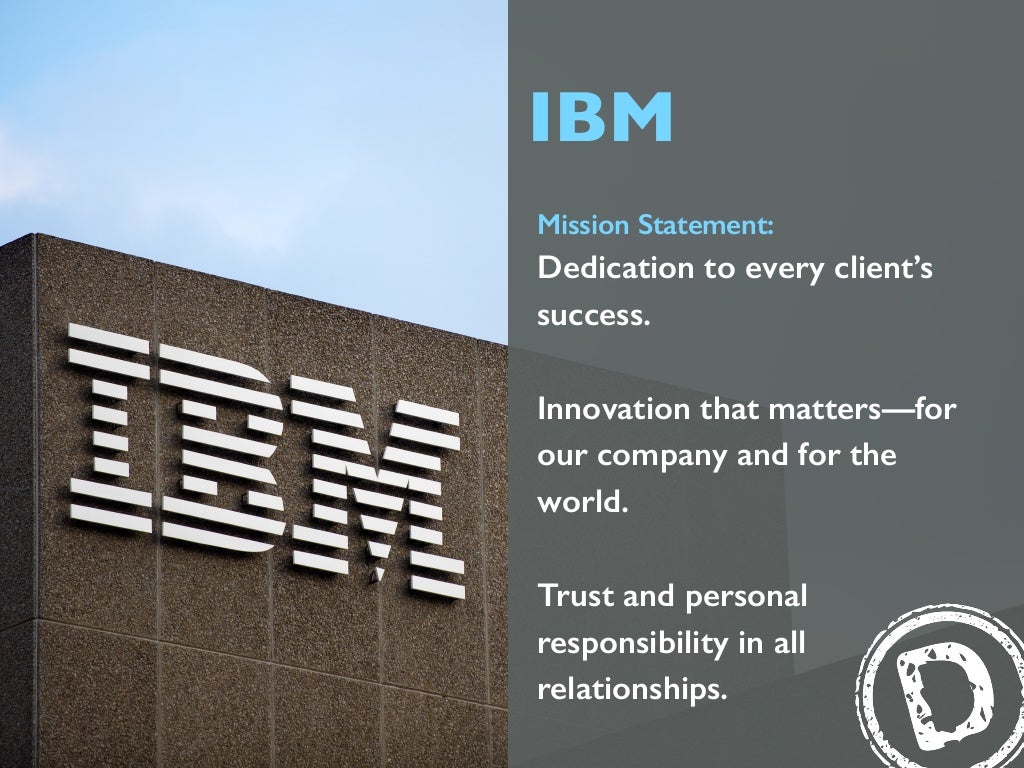 IBM

IBM

Mission Statement:
Dedication to every client's success.

Innovation that matters—for our company and for the world.

Trust and personal responsibility in all relationships.

D